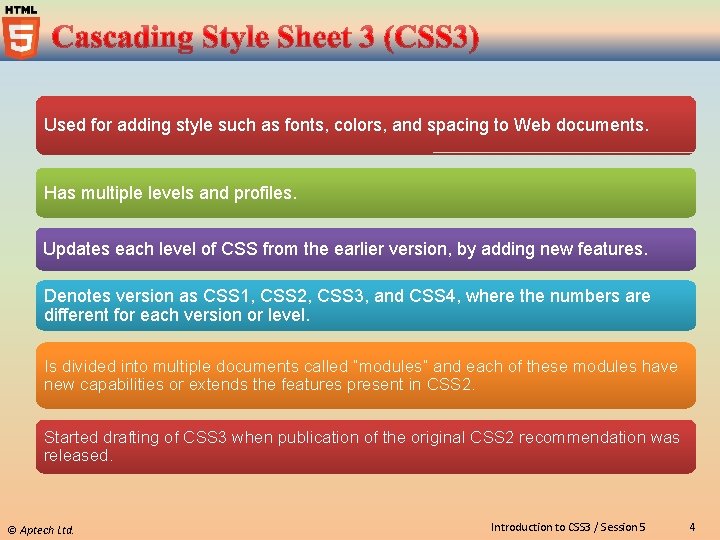 HTML
5
Cascading Style Sheet 3 (CSS3)

Used for adding style such as fonts, colors, and spacing to Web documents.

Has multiple levels and profiles.

Updates each level of CSS from the earlier version, by adding new features.

Denotes version as CSS1, CSS2, CSS3, and CSS4, where the numbers are different for each version or level.

Is divided into multiple documents called "modules" and each of these modules have new capabilities or extends the features present in CSS2.

Started drafting of CSS3 when publication of the original CSS2 recommendation was released.

© Aptech Ltd.

Introduction to CSS3 / Session 5

4